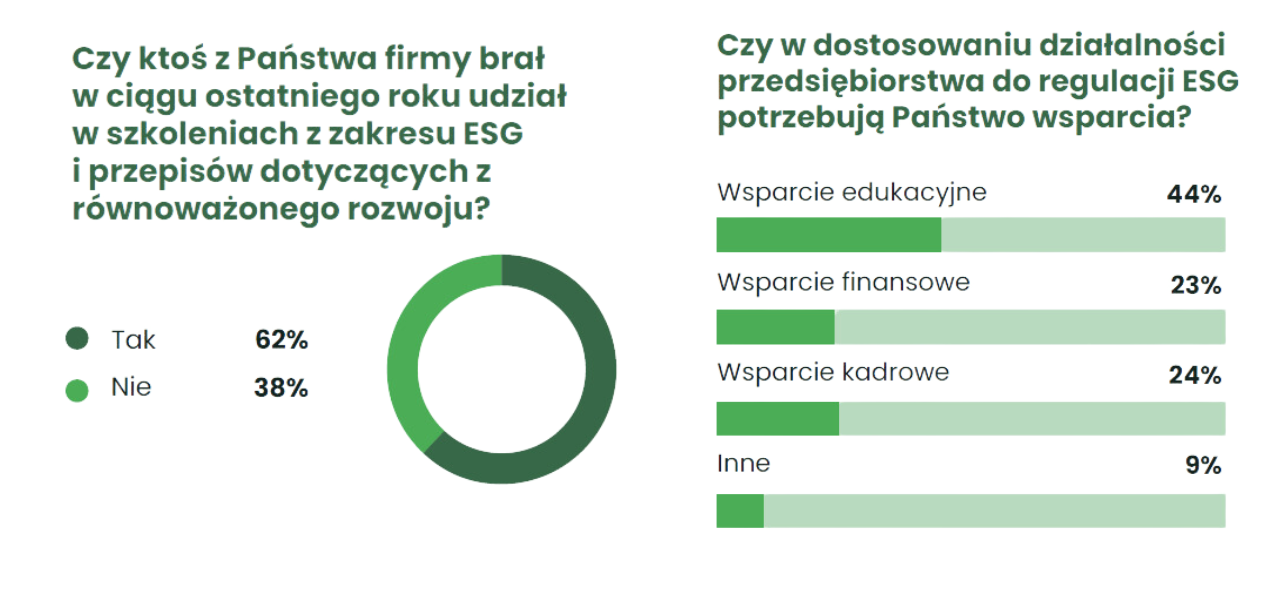 Czy ktoś z Państwa firmy brał w ciągu ostatniego roku udział w szkoleniach z zakresu ESG i przepisów dotyczących z równoważonego rozwoju?

Tak 62%
Nie 38%

Czy w dostosowaniu działalności przedsiębiorstwa do regulacji ESG potrzebują Państwo wsparcia?

Wsparcie edukacyjne 44%
Wsparcie finansowe 23%
Wsparcie kadrowe 24%
Inne 9%